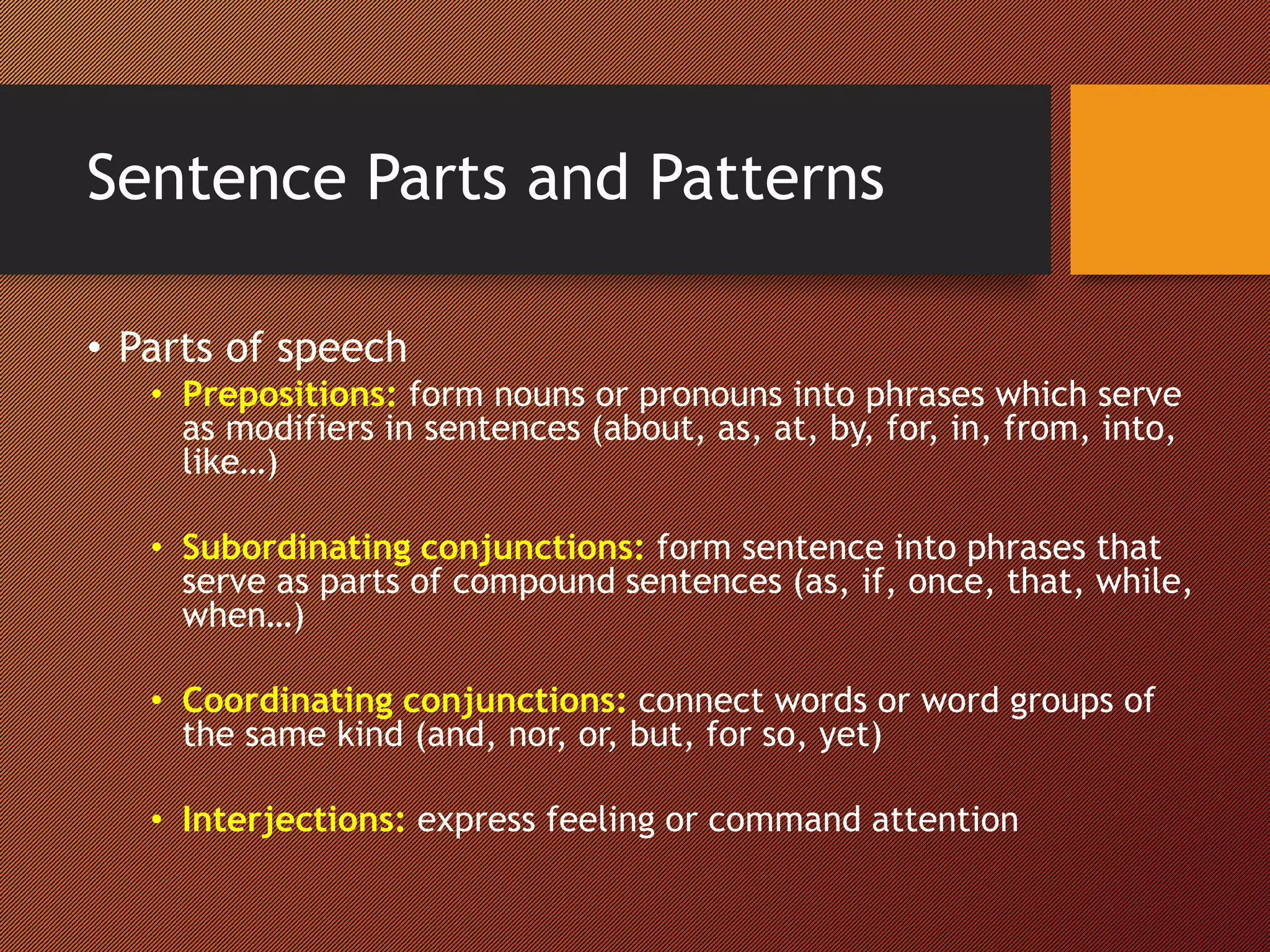 Sentence Parts and Patterns

• Parts of speech
  • Prepositions: form nouns or pronouns into phrases which serve as modifiers in sentences (about, as, at, by, for, in, from, into, like…)

  • Subordinating conjunctions: form sentence into phrases that serve as parts of compound sentences (as, if, once, that, while, when…)

  • Coordinating conjunctions: connect words or word groups of the same kind (and, nor, or, but, for so, yet)

  • Interjections: express feeling or command attention